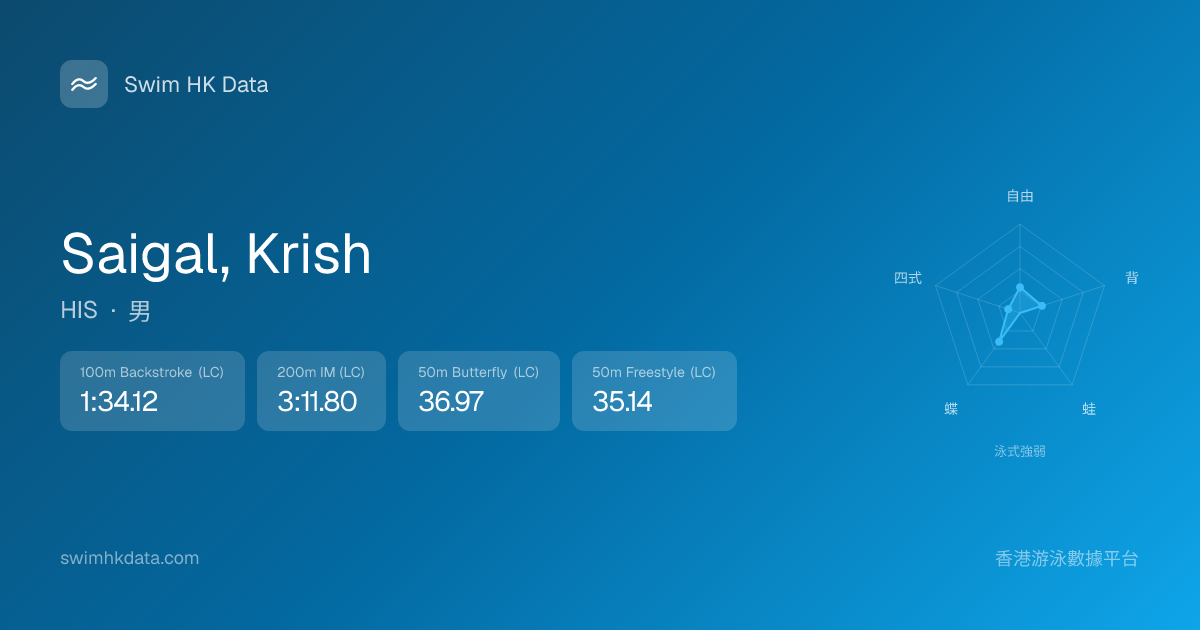 Swim HK Data

Saigal, Krish

HIS · 男

100m Backstroke (LC)
1:34.12

200m IM (LC)
3:11.80

50m Butterfly (LC)
36.97

50m Freestyle (LC)
35.14

自由
背
蛙
蝶
四式
泳式強弱

swimhkdata.com

香港游泳數據平台